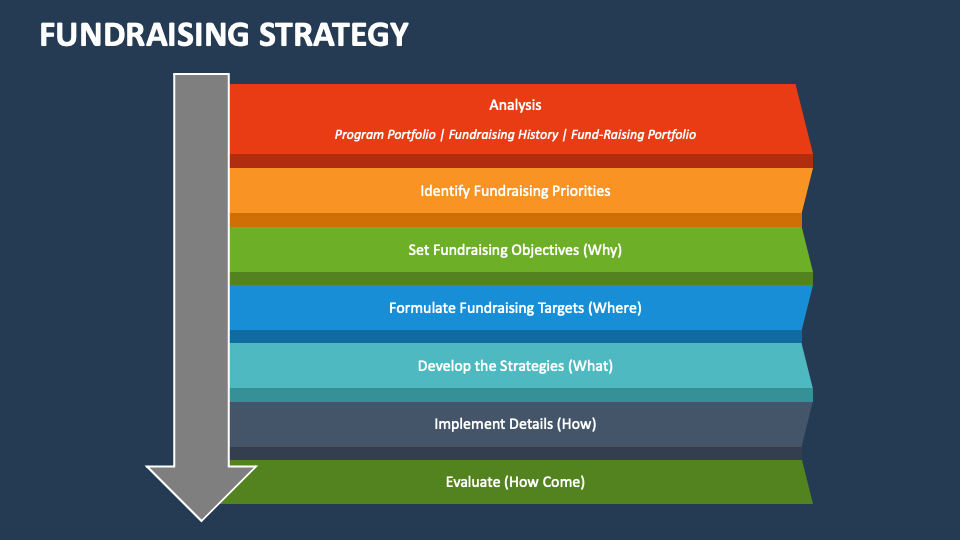 FUNDRAISING STRATEGY

Analysis

Program Portfolio | Fundraising History | Fund-Raising Portfolio

Identify Fundraising Priorities

Set Fundraising Objectives (Why)

Formulate Fundraising Targets (Where)

Develop the Strategies (What)

Implement Details (How)

Evaluate (How Come)